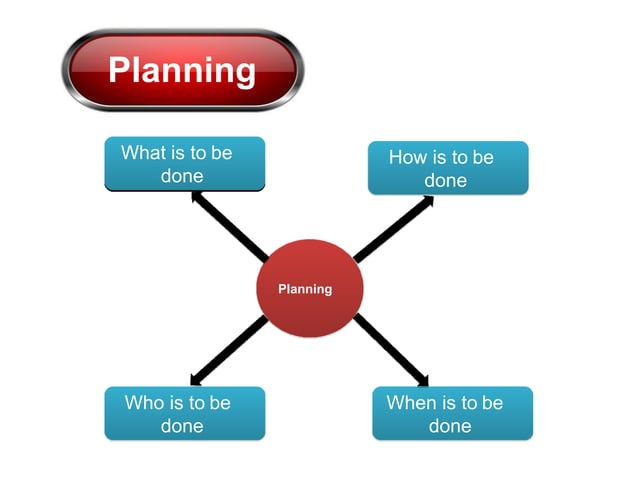 Planning

What is to be done

How is to be done

Planning

Who is to be done

When is to be done